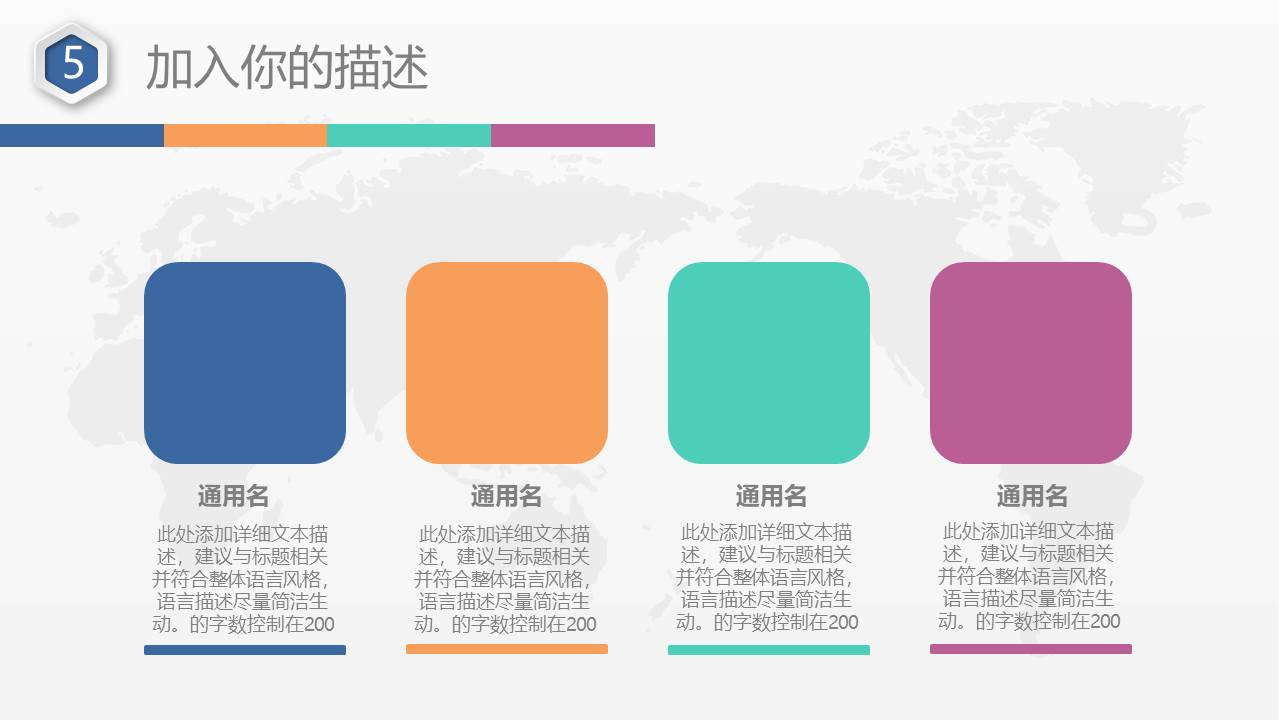 5

加入你的描述

通用名

此处添加详细文本描述，建议与标题相关并符合整体语言风格，语言描述尽量简洁生动。的字数控制在200

通用名

此处添加详细文本描述，建议与标题相关并符合整体语言风格，语言描述尽量简洁生动。的字数控制在200

通用名

此处添加详细文本描述，建议与标题相关并符合整体语言风格，语言描述尽量简洁生动。的字数控制在200

通用名

此处添加详细文本描述，建议与标题相关并符合整体语言风格，语言描述尽量简洁生动。的字数控制在200